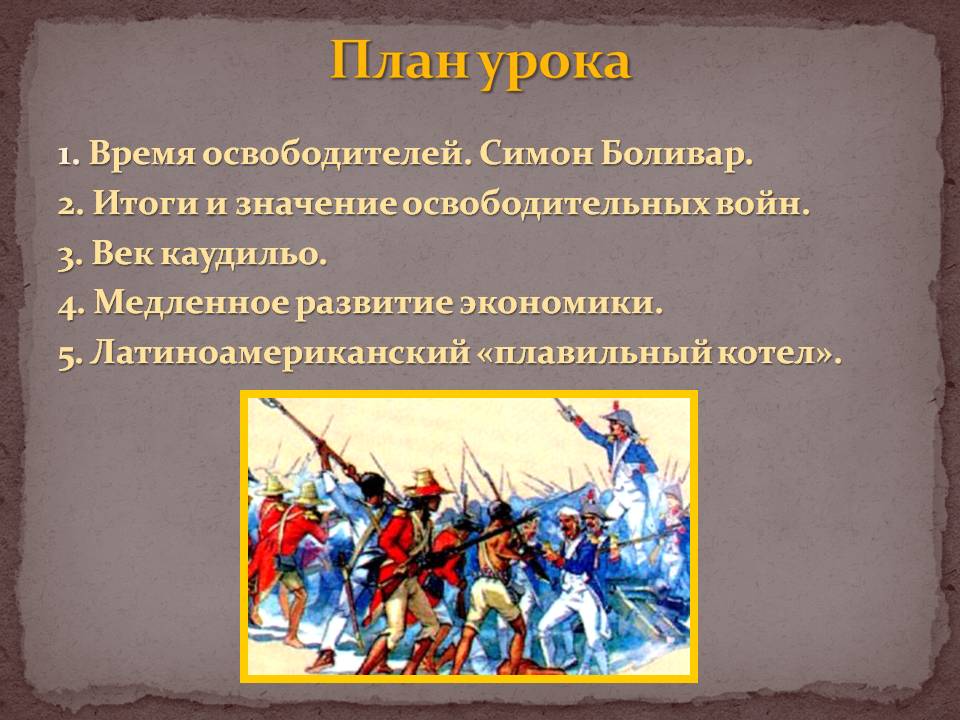 План урока

1. Время освободителей. Симон Боливар.
2. Итоги и значение освободительных войн.
3. Век каудильо.
4. Медленное развитие экономики.
5. Латиноамериканский «плавильный котел».